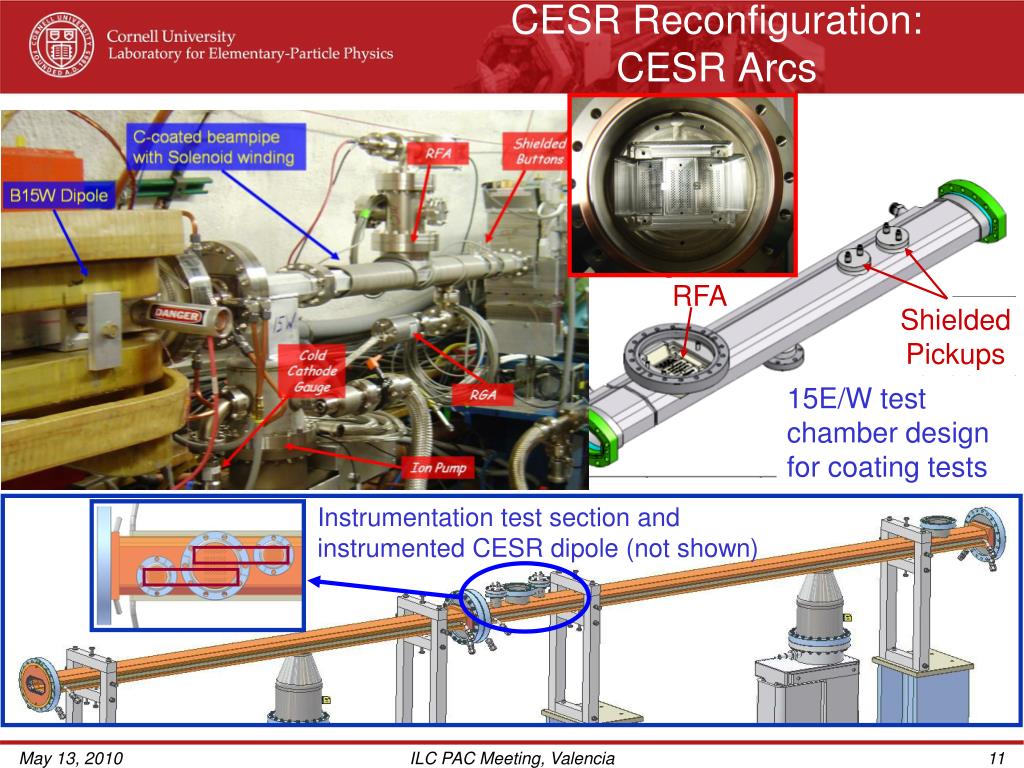 Cornell University
Laboratory for Elementary-Particle Physics

CESR Reconfiguration:
CESR Arcs

C-coated beampipe with Solenoid winding

B15W Dipole

RFA

Shielded Buttons

DANGER

15W

Cold Cathode Gauge

RGA

Ion Pump

RFA

Shielded Pickups

15E/W test chamber design for coating tests

Instrumentation test section and instrumented CESR dipole (not shown)

May 13, 2010

ILC PAC Meeting, Valencia

11